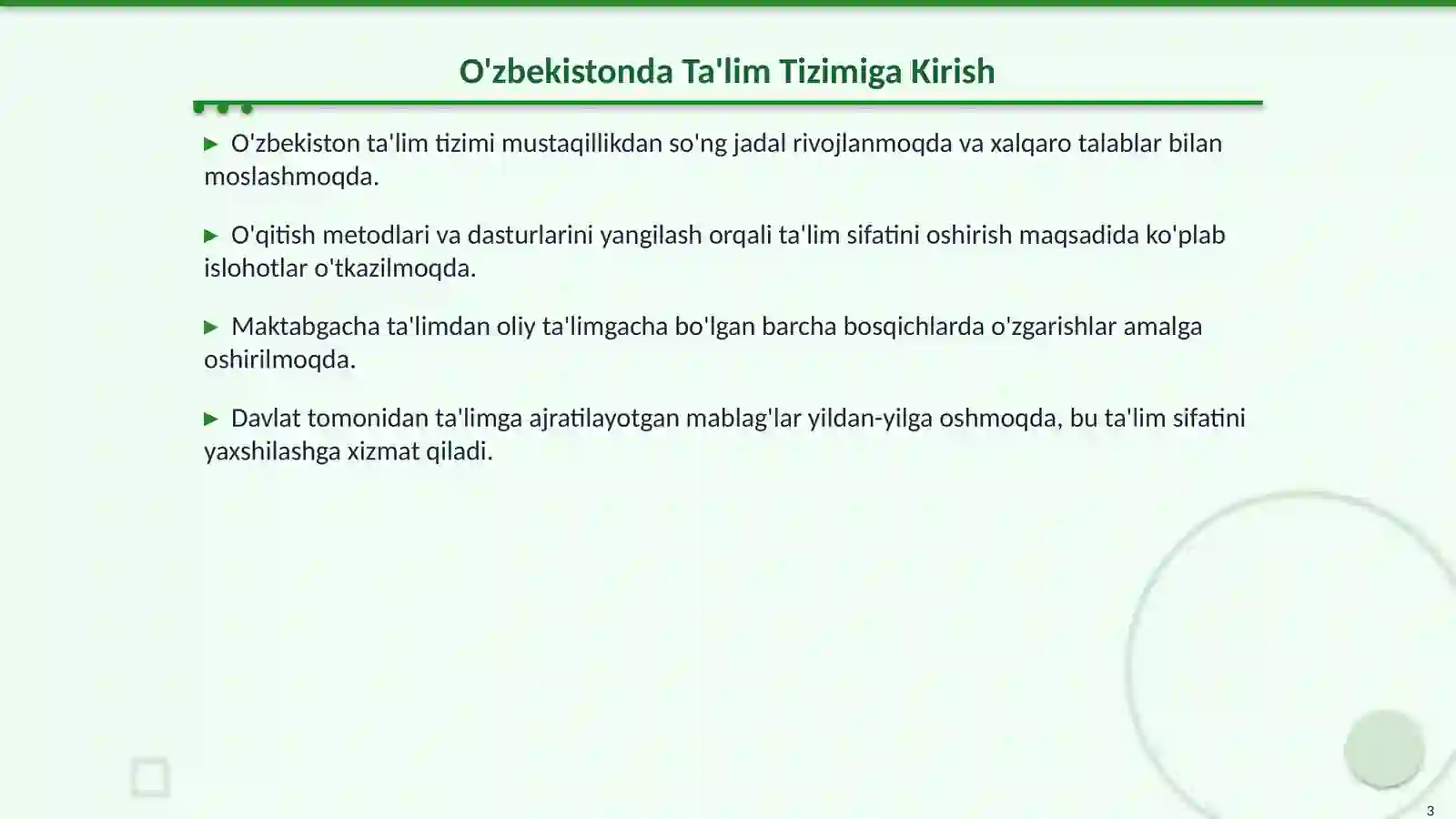 O'zbekistonda Ta'lim Tizimiga Kirish

▶ O'zbekiston ta'lim tizimi mustaqillikdan so'ng jadal rivojlanmoqda va xalqaro talablar bilan moslashmoqda.

▶ O'qitish metodlari va dasturlarini yangilash orqali ta'lim sifatini oshirish maqsadida ko'plab islohotlar o'tkazilmoqda.

▶ Maktabgacha ta'limdan oliy ta'limgacha bo'lgan barcha bosqichlarda o'zgarishlar amalga oshirilmoqda.

▶ Davlat tomonidan ta'limga ajratilayotgan mablag'lar yildan-yilga oshmoqda, bu ta'lim sifatini yaxshilashga xizmat qiladi.

3